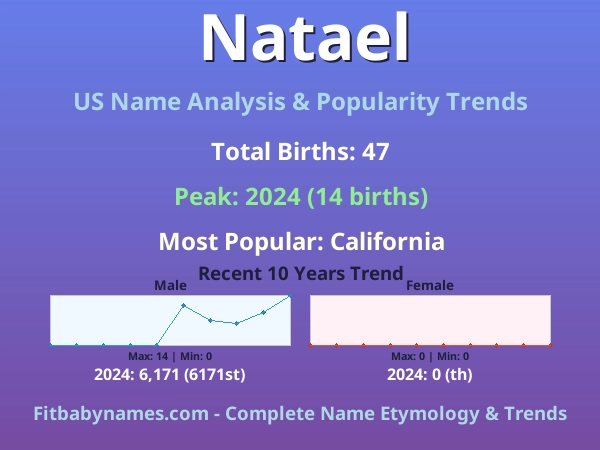 Natael

US Name Analysis & Popularity Trends

Total Births: 47

Peak: 2024 (14 births)

Most Popular: California

Recent 10 Years Trend

Male

Max: 14 | Min: 0

2024: 6,171 (6171st)

Female

Max: 0 | Min: 0

2024: 0 (th)

Fitbabynames.com - Complete Name Etymology & Trends